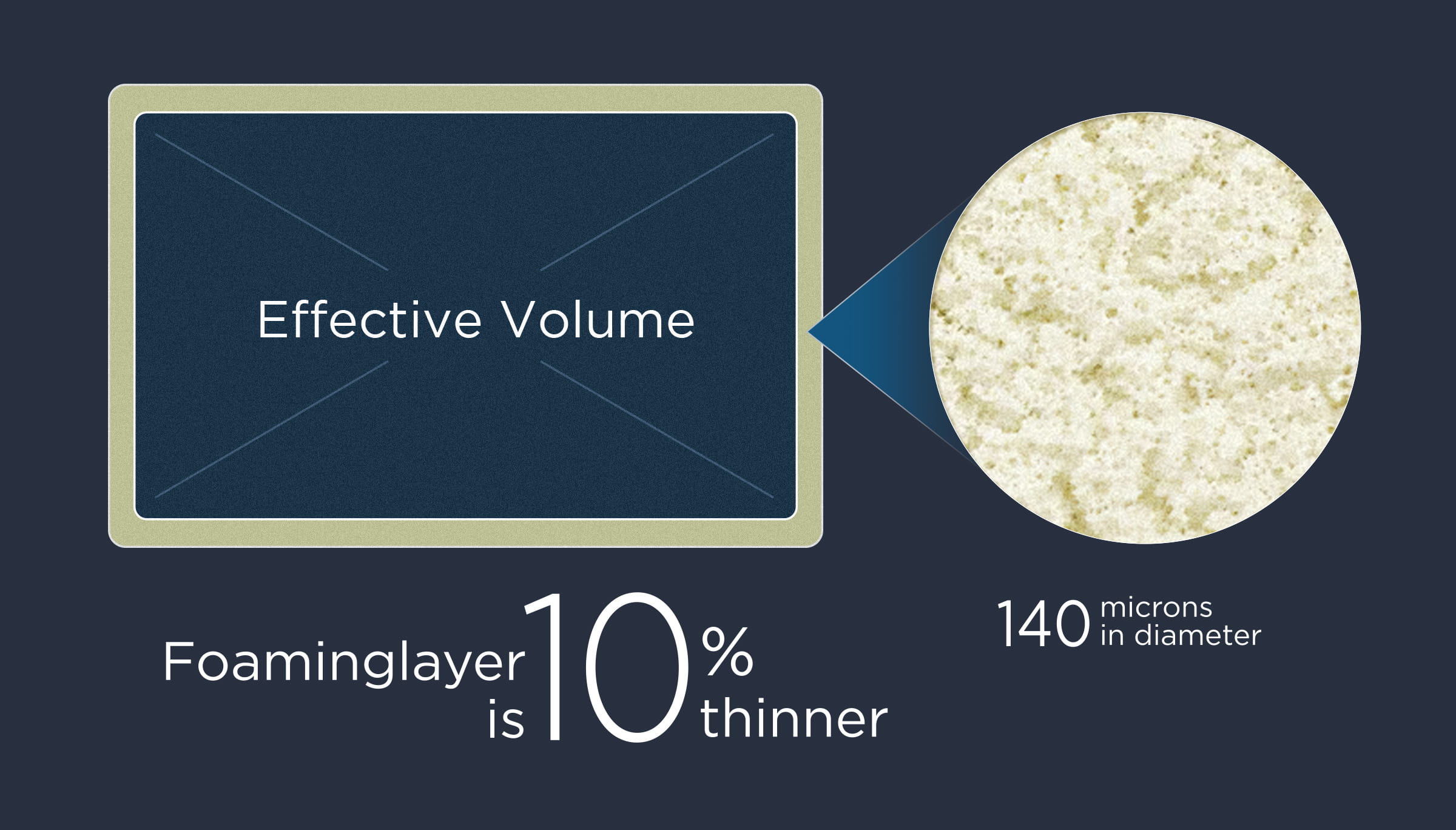 Effective Volume

Foaminglayer is 10% thinner

140 microns in diameter